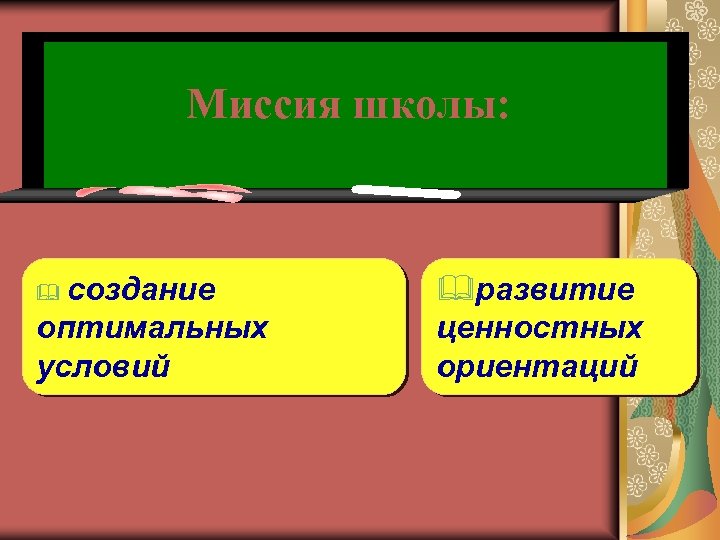 Миссия школы:

создание оптимальных условий

развитие ценностных ориентаций